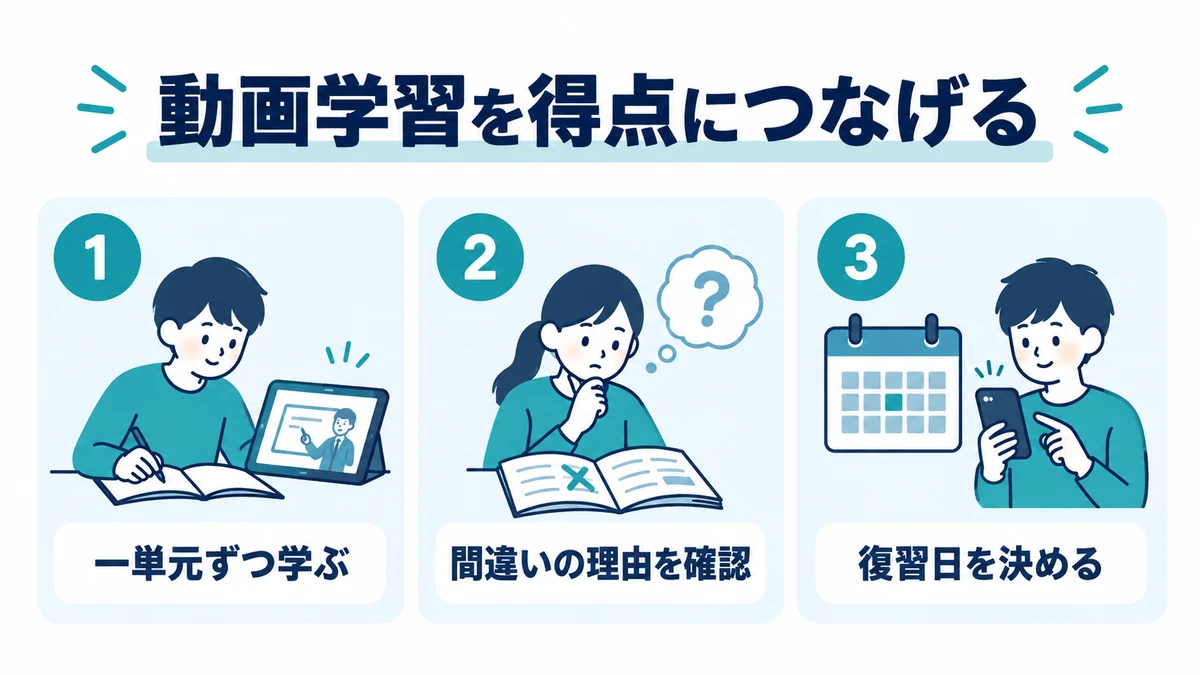 動画学習を得点につなげる

1
一単元ずつ学ぶ

2
?
間違いの理由を確認

3
復習日を決める